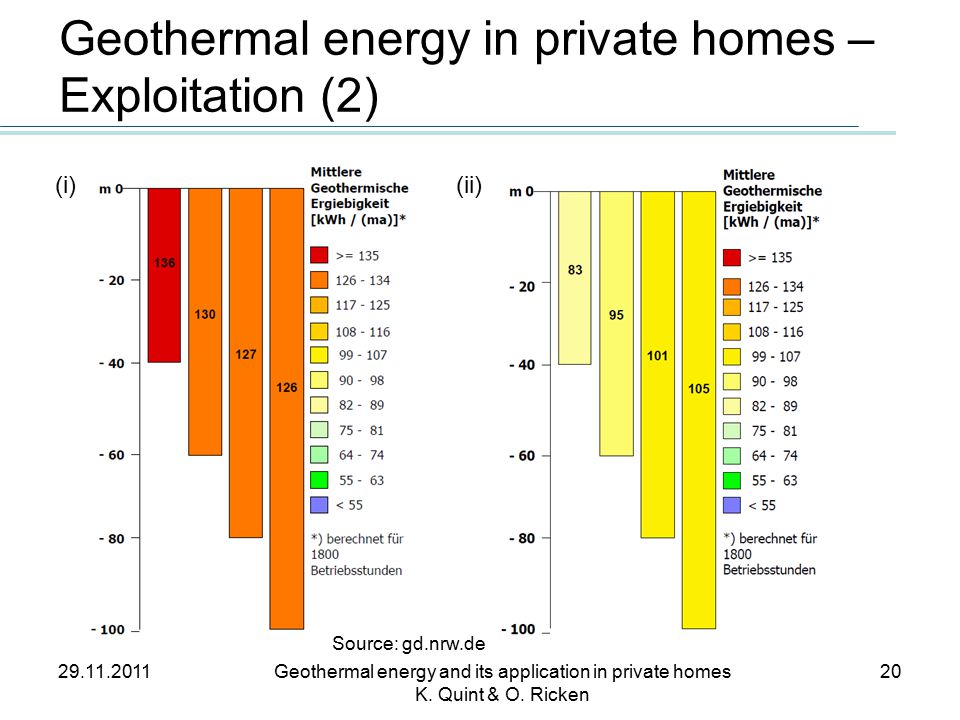 Geothermal energy in private homes – Exploitation (2)

(i)

m 0
- 20
- 40
- 60
- 80
- 100

136
130
127
126

Mittlere Geothermische Ergiebigkeit [kWh / (ma)]*

>= 135
126 - 134
117 - 125
108 - 116
99 - 107
90 - 98
82 - 89
75 - 81
64 - 74
55 - 63
< 55

*) berechnet für 1800 Betriebsstunden

(ii)

m 0
- 20
- 40
- 60
- 80
- 100

83
95
101
105

Mittlere Geothermische Ergiebigkeit [kWh / (ma)]*

>= 135
126 - 134
117 - 125
108 - 116
99 - 107
90 - 98
82 - 89
75 - 81
64 - 74
55 - 63
< 55

*) berechnet für 1800 Betriebsstunden

Source: gd.nrw.de

29.11.2011

Geothermal energy and its application in private homes
K. Quint & O. Ricken

20